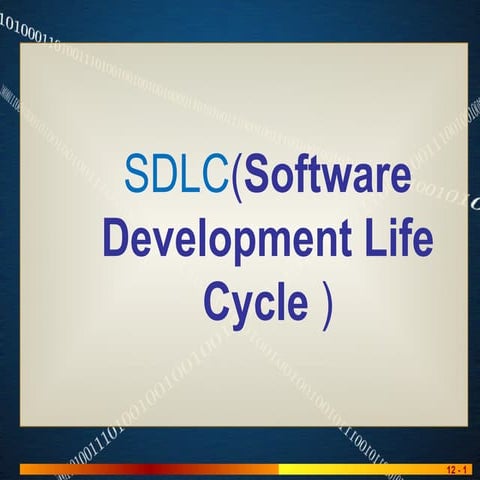 SDLC(Software Development Life Cycle )

12 - 1